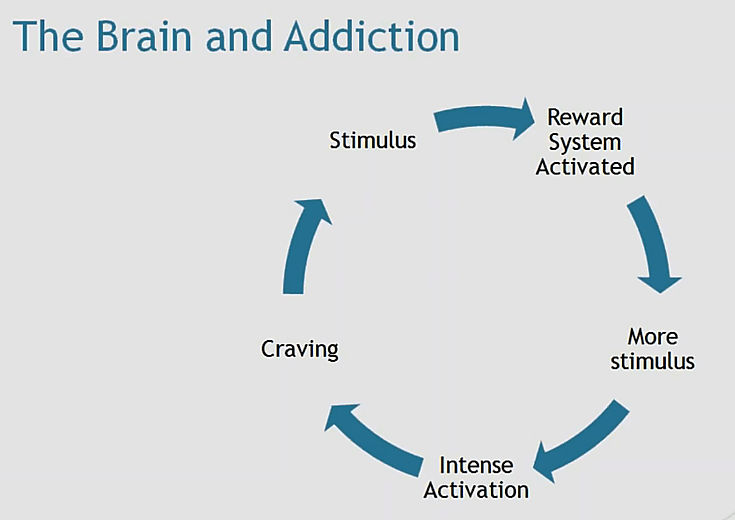 The Brain and Addiction

Stimulus

Reward System Activated

More stimulus

Intense Activation

Craving